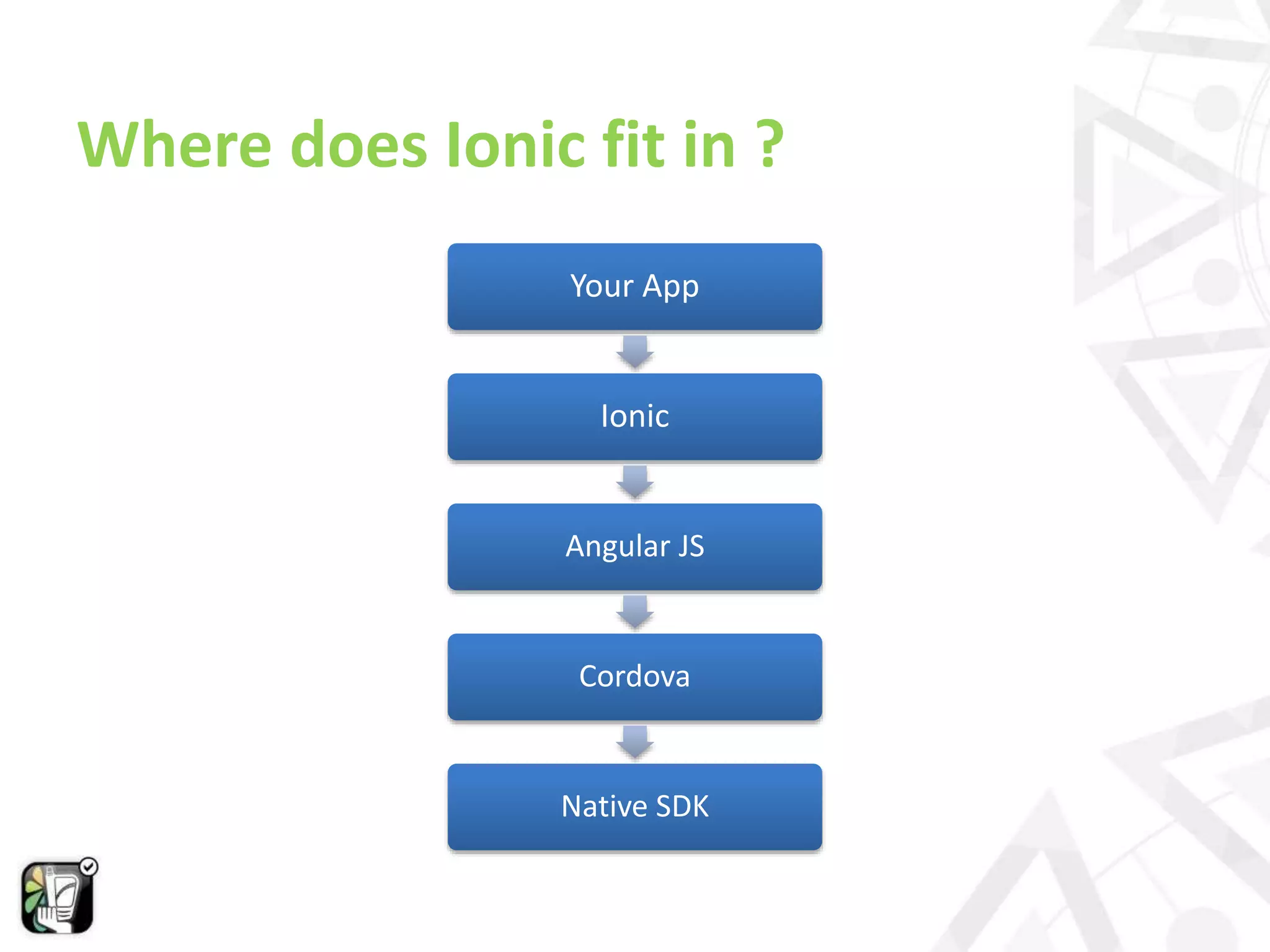 Where does Ionic fit in ?

Your App

Ionic

Angular JS

Cordova

Native SDK